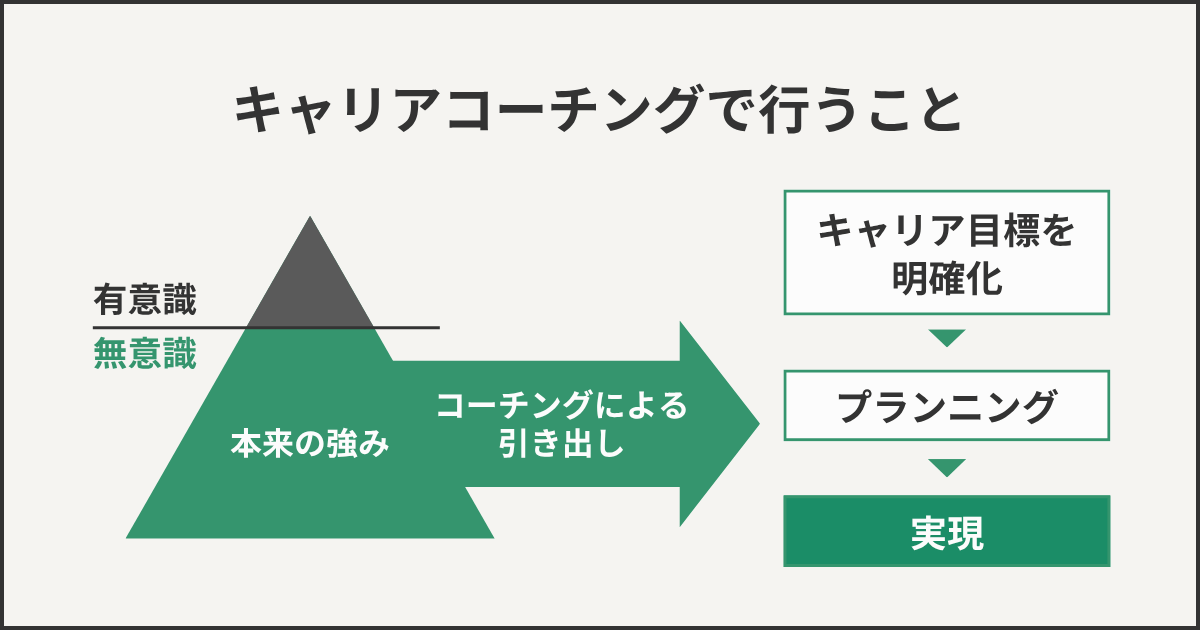 キャリアコーチングで行うこと

有意識

無意識

本来の強み

コーチングによる引き出し

キャリア目標を明確化

プランニング

実現